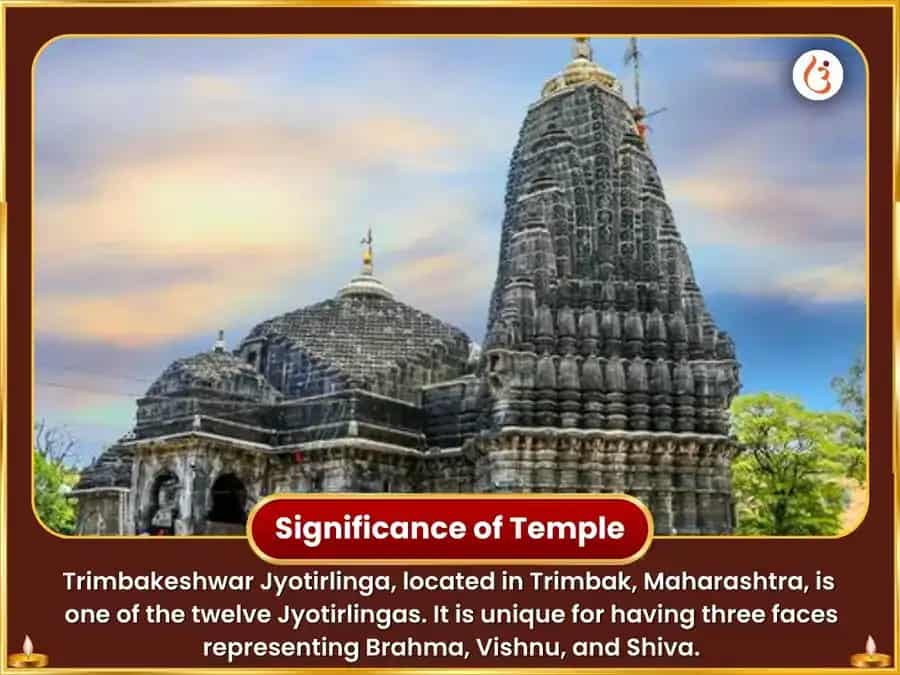 Significance of Temple

Trimbakeshwar Jyotirlinga, located in Trimbak, Maharashtra, is one of the twelve Jyotirlingas. It is unique for having three faces representing Brahma, Vishnu, and Shiva.